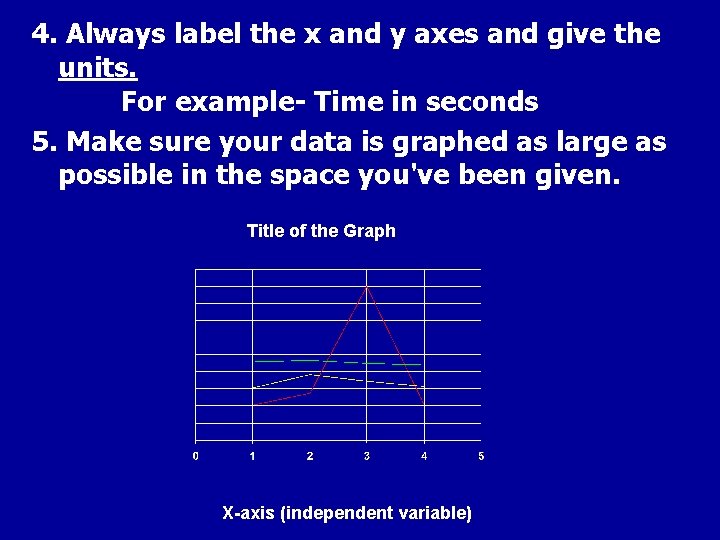 4. Always label the x and y axes and give the units.

For example- Time in seconds

5. Make sure your data is graphed as large as possible in the space you've been given.

Title of the Graph

0 1 2 3 4 5

X-axis (independent variable)